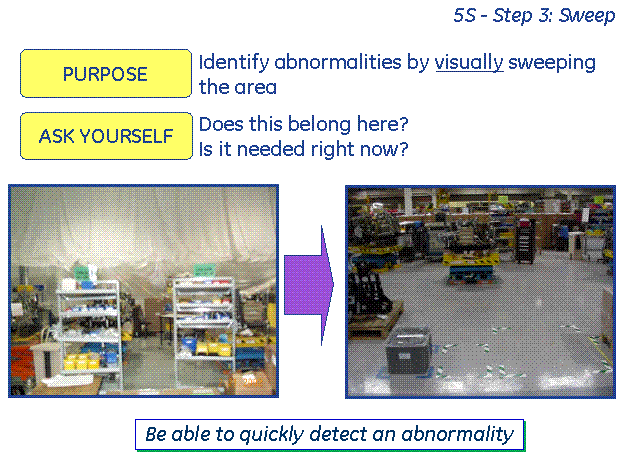 5S - Step 3: Sweep

PURPOSE

Identify abnormalities by visually sweeping the area

ASK YOURSELF

Does this belong here?
Is it needed right now?

Be able to quickly detect an abnormality